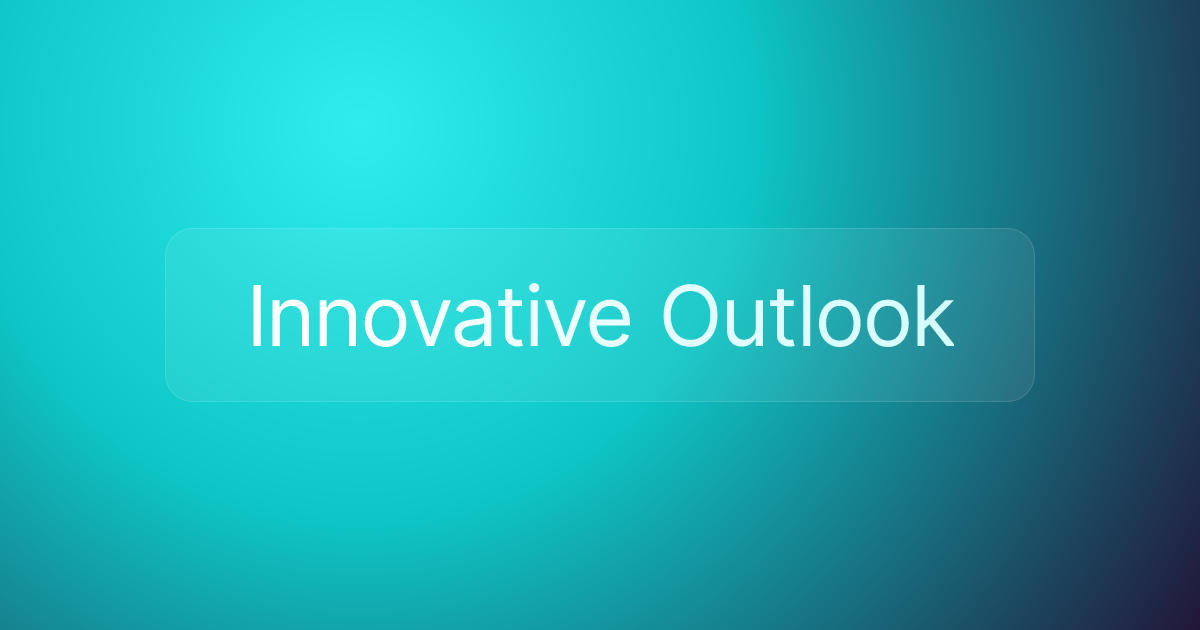 Innovative Outlook